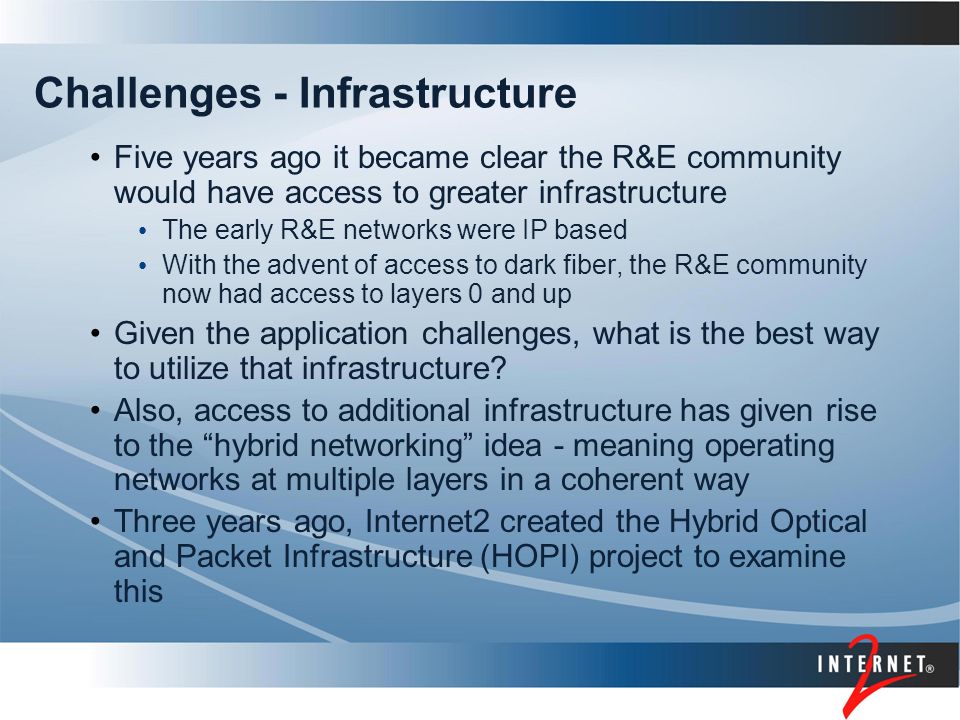 Challenges - Infrastructure

• Five years ago it became clear the R&E community would have access to greater infrastructure
  • The early R&E networks were IP based
  • With the advent of access to dark fiber, the R&E community now had access to layers 0 and up
• Given the application challenges, what is the best way to utilize that infrastructure?
• Also, access to additional infrastructure has given rise to the “hybrid networking” idea - meaning operating networks at multiple layers in a coherent way
• Three years ago, Internet2 created the Hybrid Optical and Packet Infrastructure (HOPI) project to examine this

INTERNET® 2